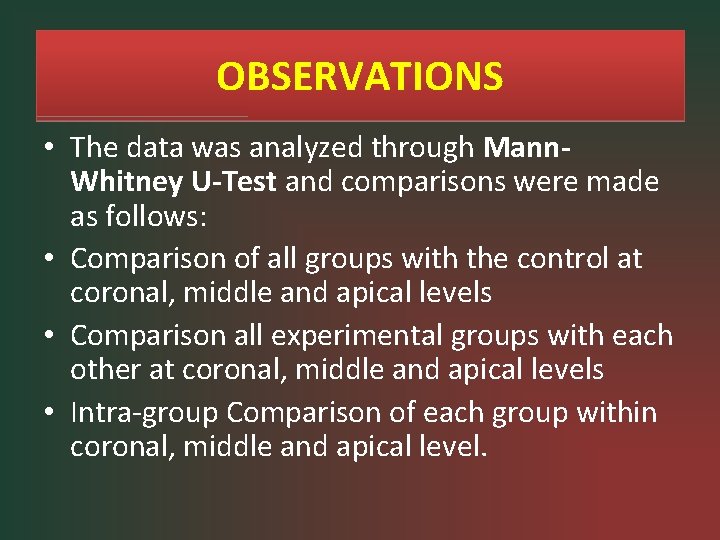 OBSERVATIONS

• The data was analyzed through Mann-Whitney U-Test and comparisons were made as follows:

• Comparison of all groups with the control at coronal, middle and apical levels

• Comparison all experimental groups with each other at coronal, middle and apical levels

• Intra-group Comparison of each group within coronal, middle and apical level.